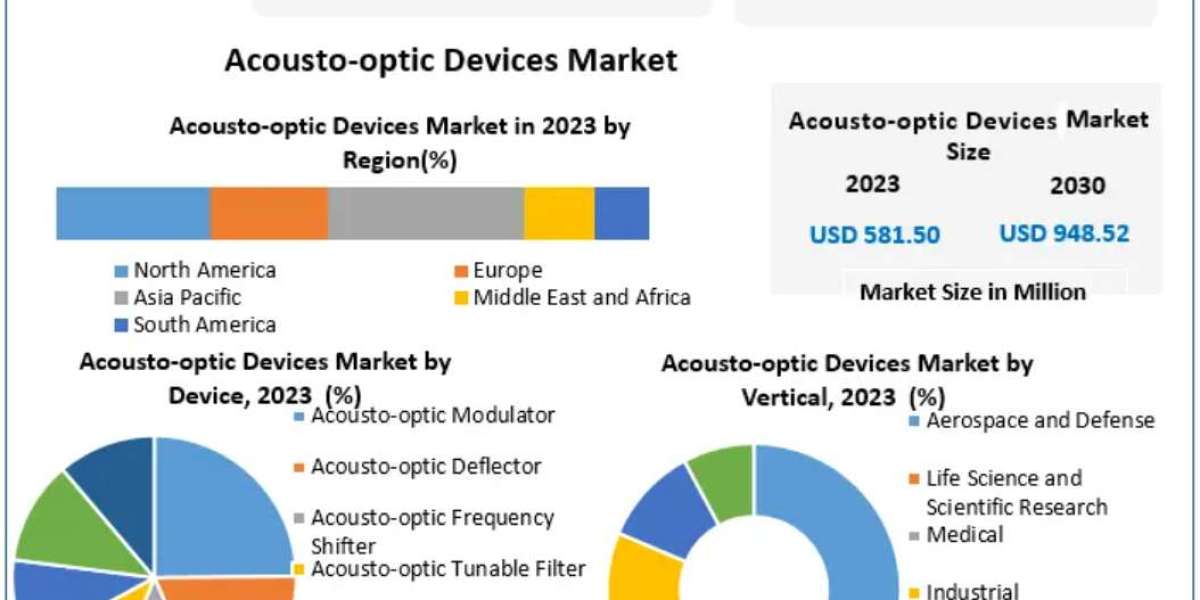 Acousto-optic Devices Market

Acousto-optic Devices Market in 2023 by Region(%)

North America
Europe
Asia Pacific
Middle East and Africa
South America

Acousto-optic Devices Market Size

2023
2030

USD 581.50
USD 948.52

Market Size in Million

Acousto-optic Devices Market by Device, 2023 (%)

Acousto-optic Modulator
Acousto-optic Deflector
Acousto-optic Frequency Shifter
Acousto-optic Tunable Filter

Acousto-optic Devices Market by Vertical, 2023 (%)

Aerospace and Defense
Life Science and Scientific Research
Medical
Industrial